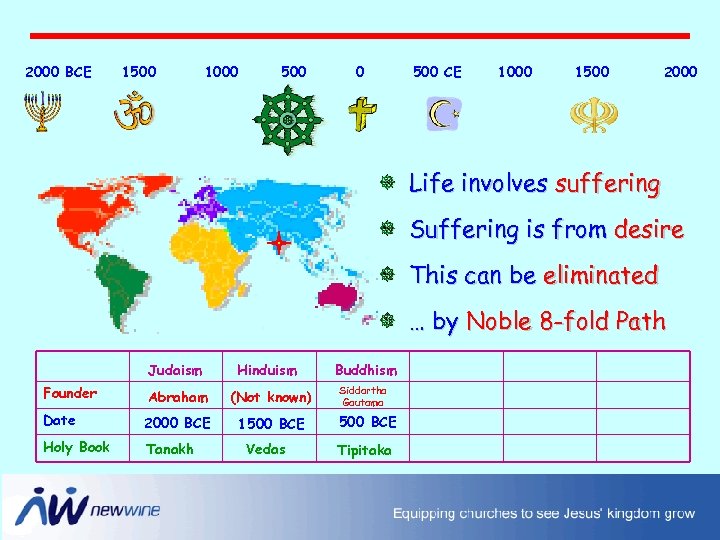 2000 BCE 1500 1000 500 0 500 CE 1000 1500 2000

Life involves suffering

Suffering is from desire

This can be eliminated

… by Noble 8-fold Path

| | Judaism | Hinduism | Buddhism | | | |
|---|---|---|---|---|---|---|
| Founder | Abraham | (Not known) | Siddartha Gautama | | | |
| Date | 2000 BCE | 1500 BCE | 500 BCE | | | |
| Holy Book | Tanakh | Vedas | Tipitaka | | | |

newwine

Equipping churches to see Jesus' kingdom grow